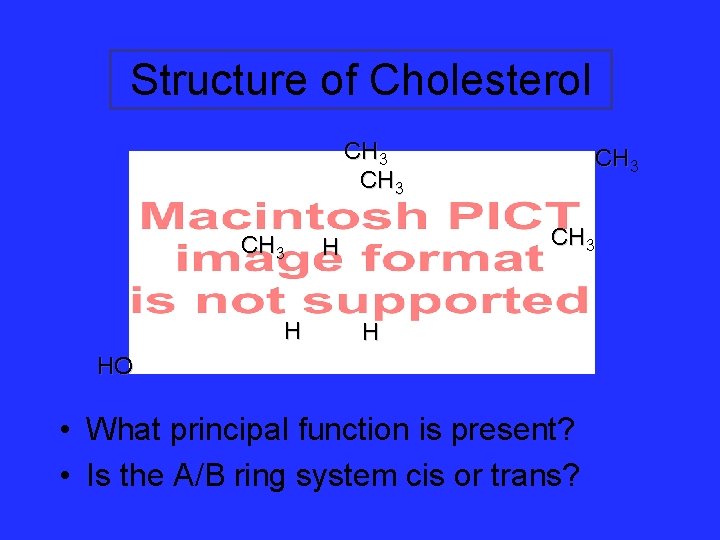 Structure of Cholesterol

$CH_3$
$CH_3$
$CH_3$

Macintosh PICT image format is not supported

$CH_3$
H
$CH_3$

H
H

HO

• What principal function is present?
• Is the A/B ring system cis or trans?